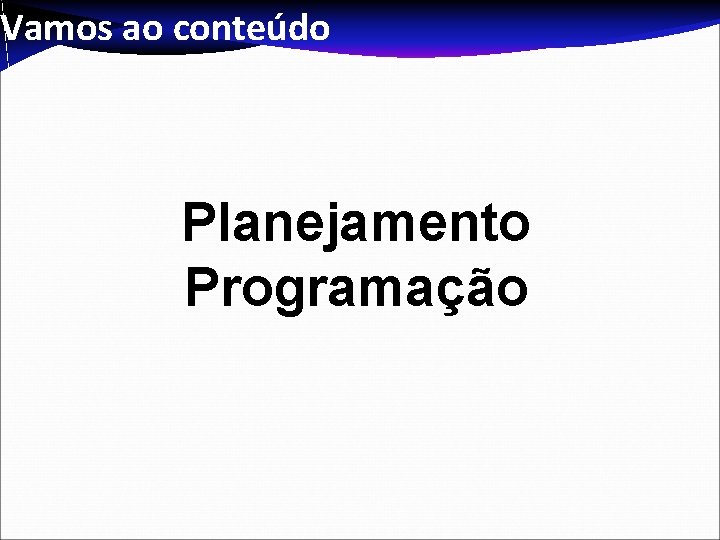 Vamos ao conteúdo

Planejamento
Programação